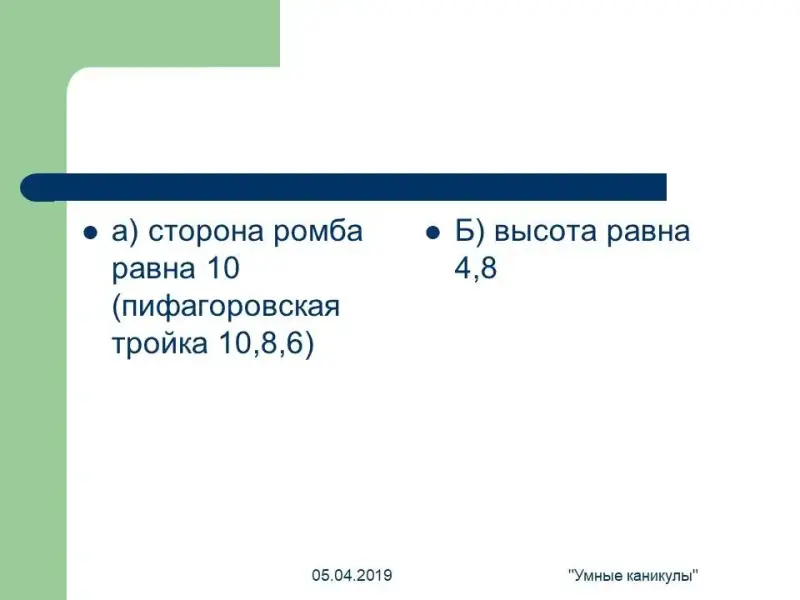 а) сторона ромба равна 10 (пифагоровская тройка 10,8,6)

Б) высота равна 4,8

05.04.2019

"Умные каникулы"